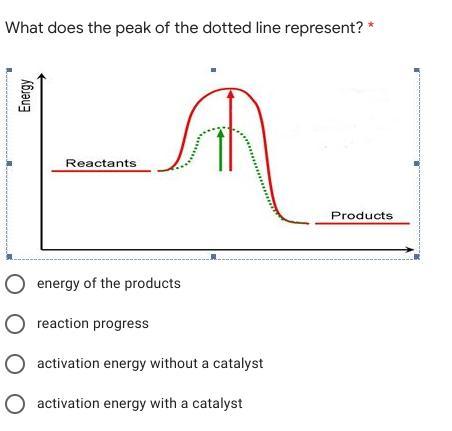 What does the peak of the dotted line represent? *

Energy

Reactants

Products

energy of the products

reaction progress

activation energy without a catalyst

activation energy with a catalyst